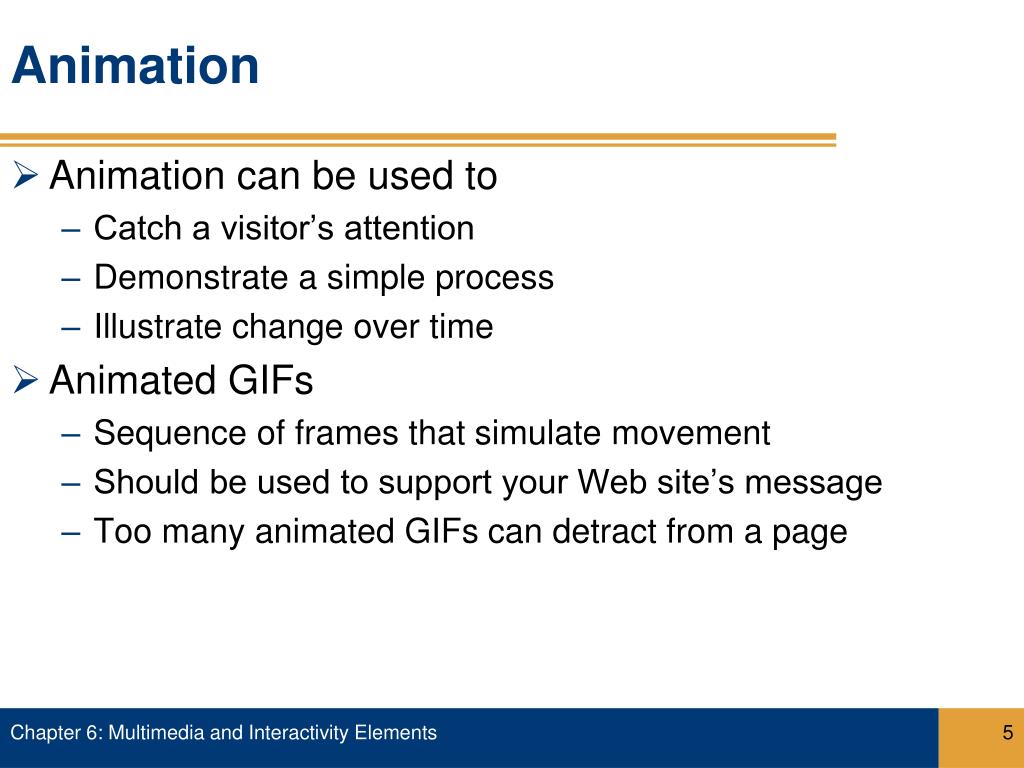 Animation

➢ Animation can be used to
– Catch a visitor’s attention
– Demonstrate a simple process
– Illustrate change over time

➢ Animated GIFs
– Sequence of frames that simulate movement
– Should be used to support your Web site’s message
– Too many animated GIFs can detract from a page

Chapter 6: Multimedia and Interactivity Elements

5